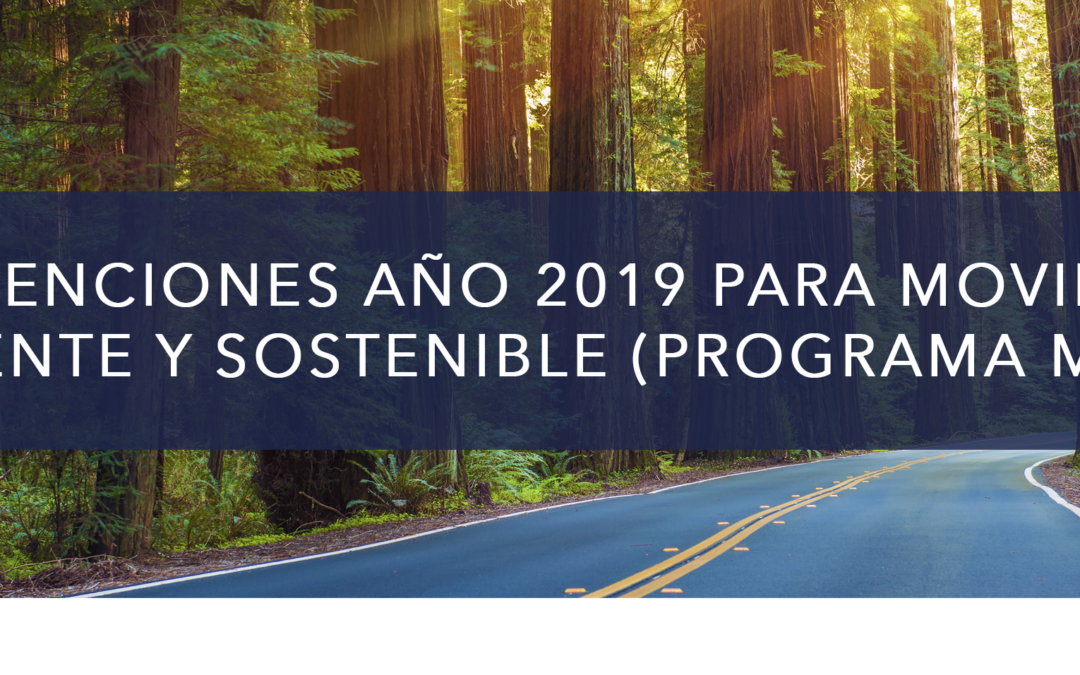 ENCIONES AÑO 2019 PARA MOVI
ENTE Y SOSTENIBLE (PROGRAMA M